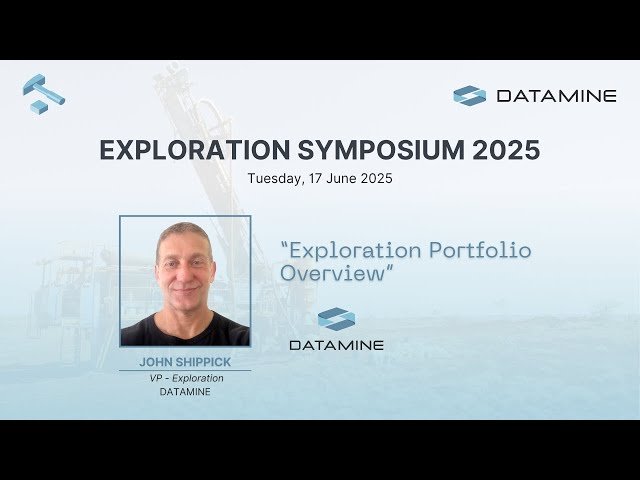 DATAMINE

EXPLORATION SYMPOSIUM 2025

Tuesday, 17 June 2025

"Exploration Portfolio Overview"

DATAMINE

JOHN SHIPPICK

VP - Exploration

DATAMINE